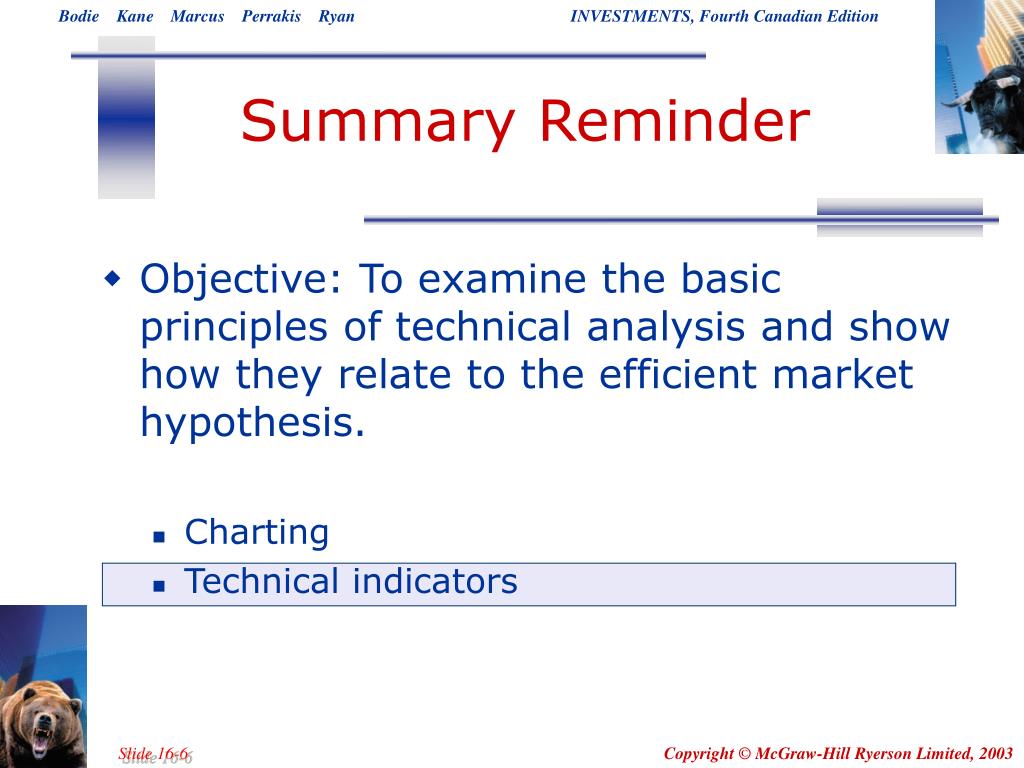 Bodie Kane Marcus Perrakis Ryan

INVESTMENTS, Fourth Canadian Edition

Summary Reminder

Objective: To examine the basic principles of technical analysis and show how they relate to the efficient market hypothesis.

Charting

Technical indicators

Slide 16-6

Copyright © McGraw-Hill Ryerson Limited, 2003